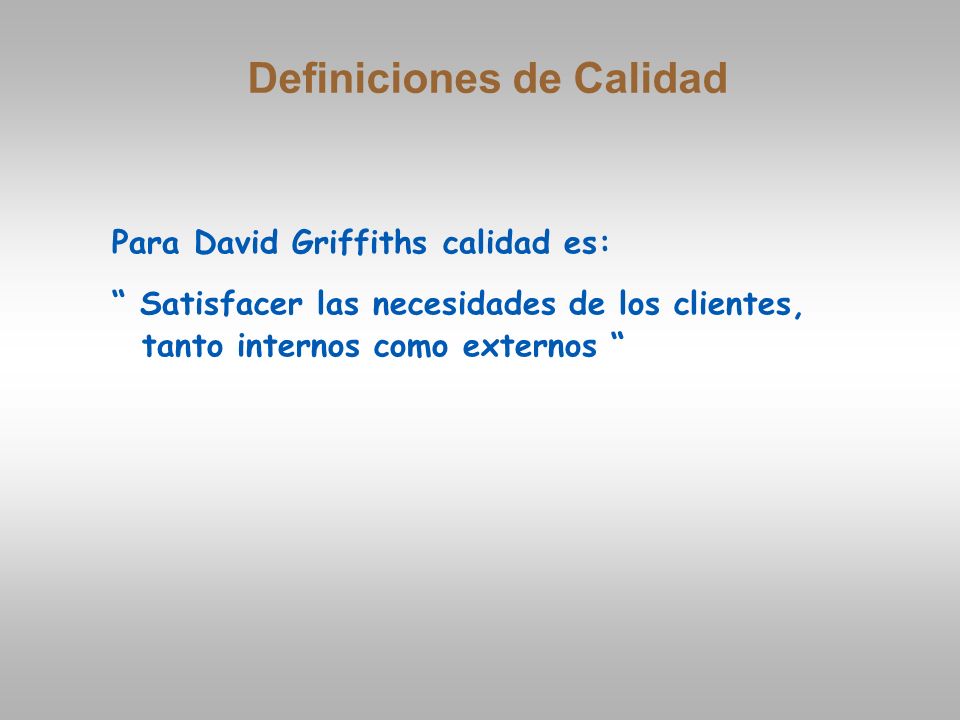 Definiciones de Calidad

Para David Griffiths calidad es:

“ Satisfacer las necesidades de los clientes, tanto internos como externos “